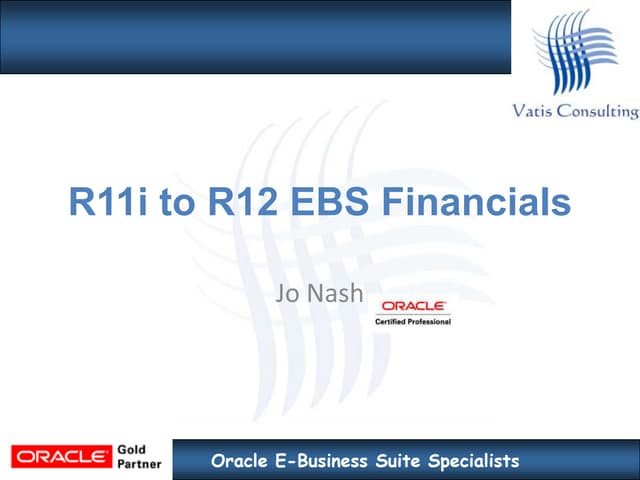 Vatis Consulting

R11i to R12 EBS Financials

Jo Nash

ORACLE
Certified Professional

ORACLE Gold Partner

Oracle E-Business Suite Specialists